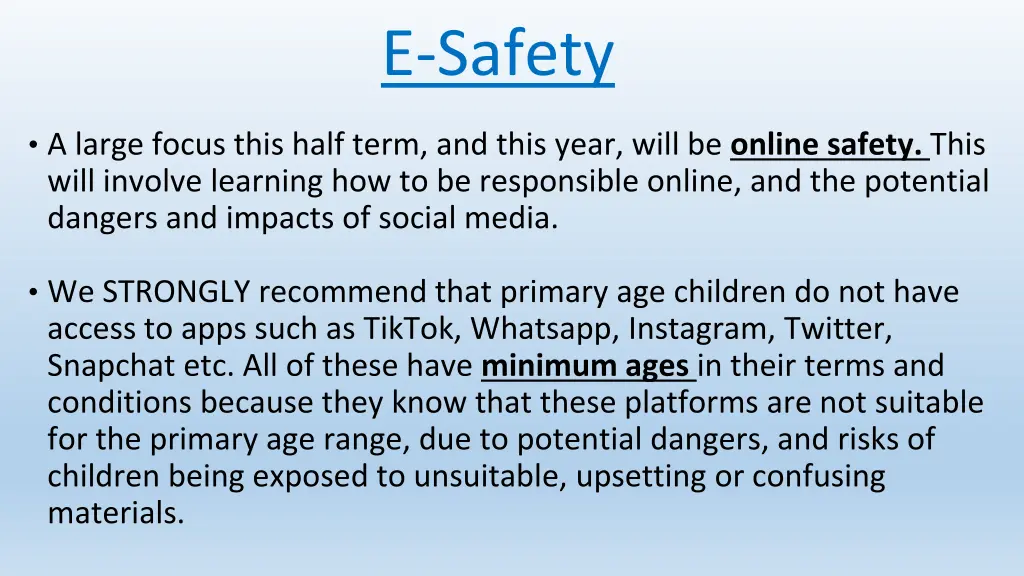 E-Safety

• A large focus this half term, and this year, will be online safety. This will involve learning how to be responsible online, and the potential dangers and impacts of social media.

• We STRONGLY recommend that primary age children do not have access to apps such as TikTok, Whatsapp, Instagram, Twitter, Snapchat etc. All of these have minimum ages in their terms and conditions because they know that these platforms are not suitable for the primary age range, due to potential dangers, and risks of children being exposed to unsuitable, upsetting or confusing materials.